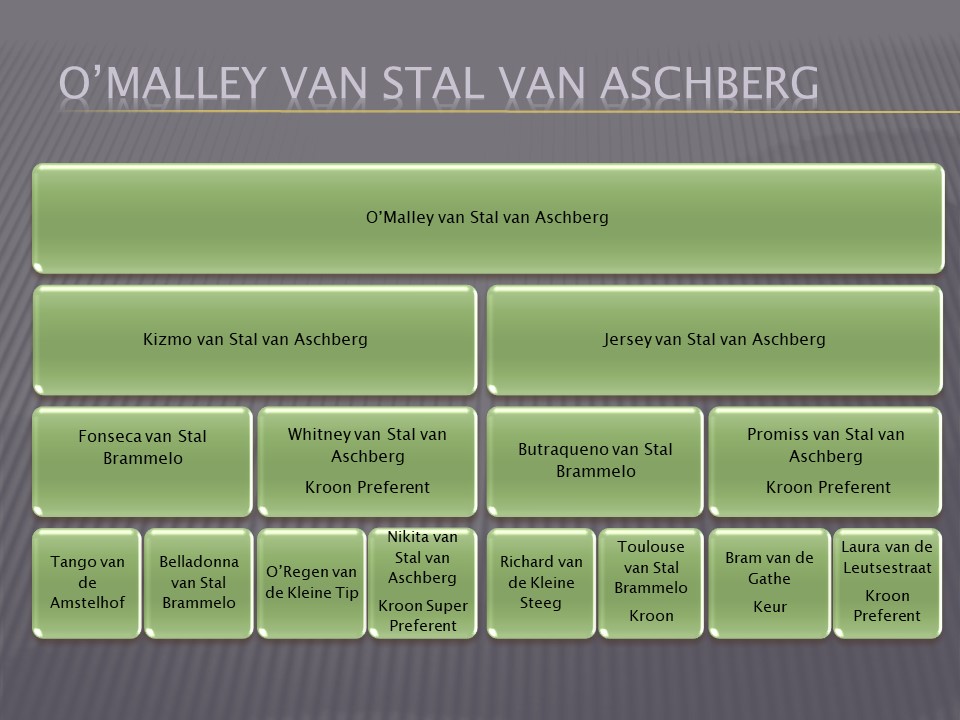 O'MALLEY VAN STAL VAN ASCHBERG

O'Malley van Stal van Aschberg

Kizmo van Stal van Aschberg

Jersey van Stal van Aschberg

Fonseca van Stal Brammelo

Whitney van Stal van Aschberg

Kroon Preferent

Butraqueno van Stal Brammelo

Promiss van Stal van Aschberg

Kroon Preferent

Tango van de Amstelhof

Belladonna van Stal Brammelo

O'Regen van de Kleine Tip

Nikita van Stal van Aschberg

Kroon Super Preferent

Richard van de Kleine Steeg

Toulouse van Stal Brammelo

Kroon

Bram van de Gathe

Keur

Laura van de Leutsestraat

Kroon Preferent